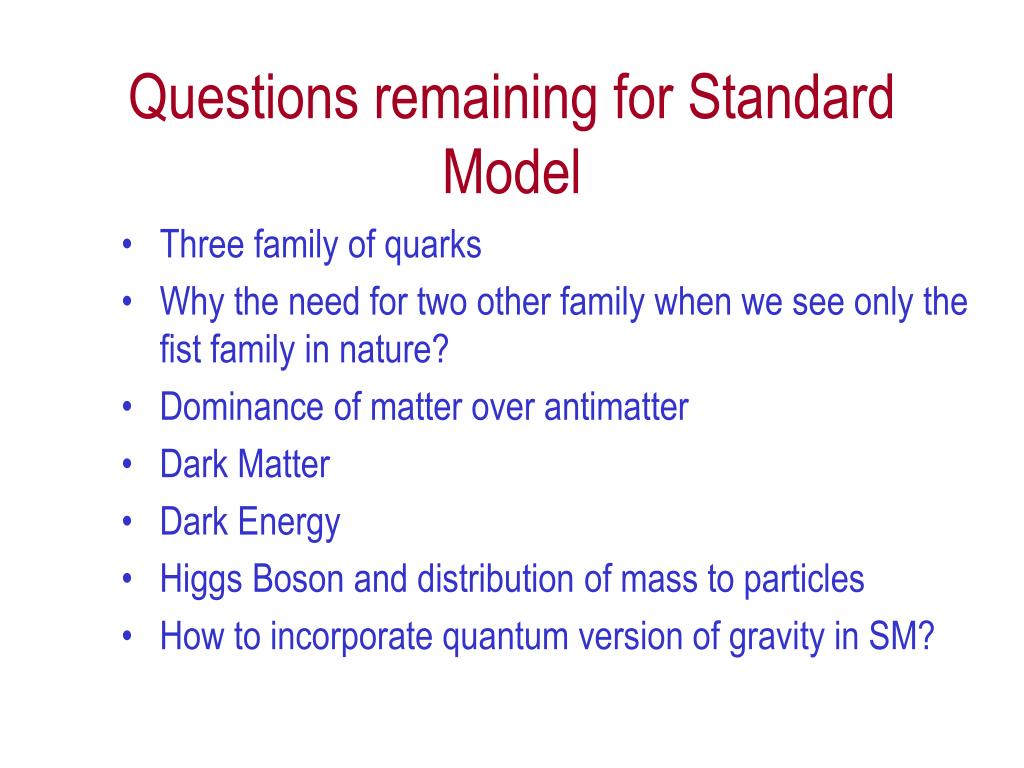 Questions remaining for Standard Model

• Three family of quarks
• Why the need for two other family when we see only the fist family in nature?
• Dominance of matter over antimatter
• Dark Matter
• Dark Energy
• Higgs Boson and distribution of mass to particles
• How to incorporate quantum version of gravity in SM?